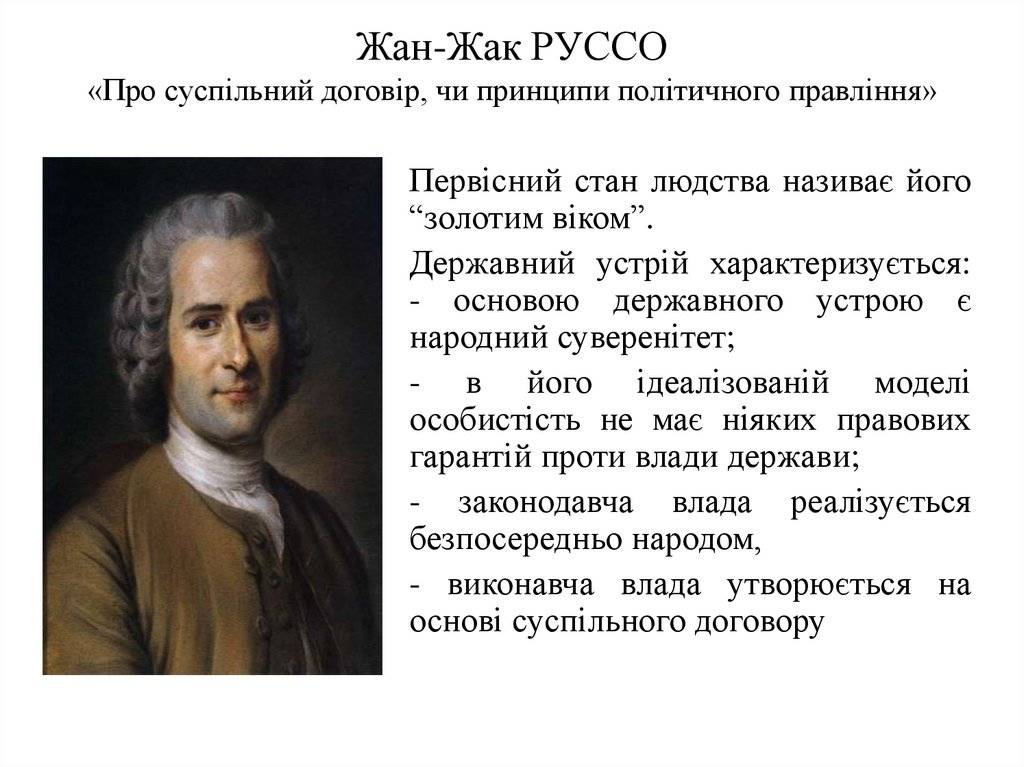 Жан-Жак РУССО
«Про суспільний договір, чи принципи політичного правління»

Первісний стан людства називає його “золотим віком”.

Державний устрій характеризується:
- основою державного устрою є народний суверенітет;

- в його ідеалізованій моделі особистість не має ніяких правових гарантій проти влади держави;

- законодавча влада реалізується безпосередньо народом,

- виконавча влада утворюється на основі суспільного договору